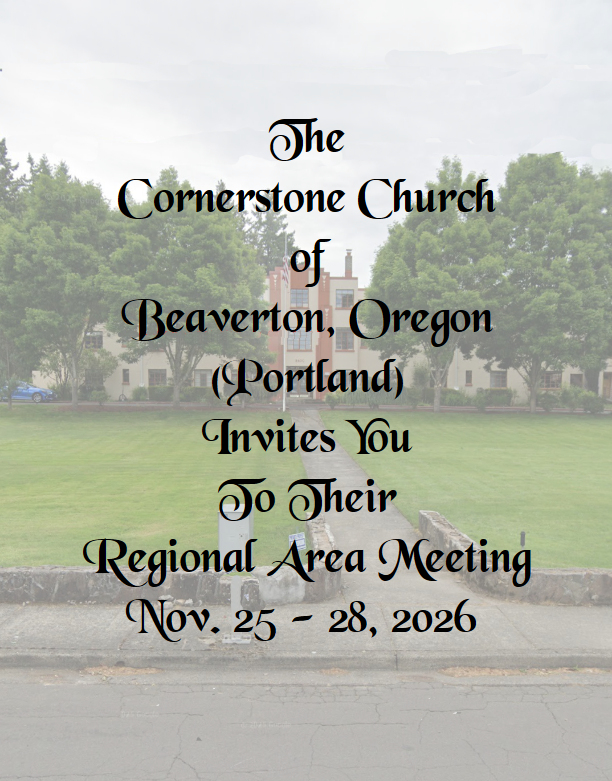 The
Cornerstone Church
of
Beaverton, Oregon
(Portland)
Invites You
To Their
Regional Area Meeting
Nov. 25 - 28, 2026